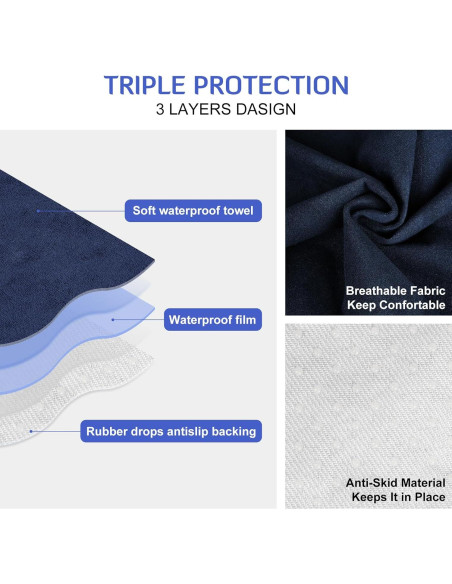 TRIPLE PROTECTION
3 LAYERS DASIGN

Soft waterproof towel

Waterproof film

Rubber drops antislip backing

Breathable Fabric
Keep Confortable

Anti-Skid Material
Keeps It in Place